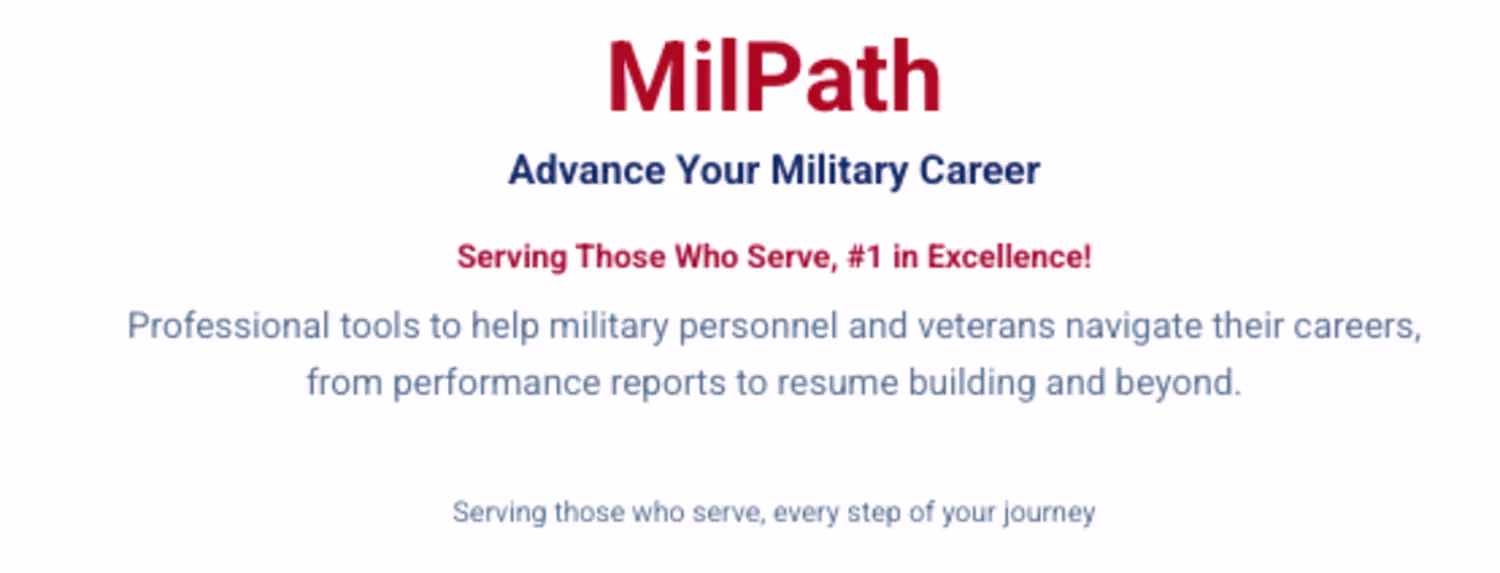 MilPath

Advance Your Military Career

Serving Those Who Serve, #1 in Excellence!

Professional tools to help military personnel and veterans navigate their careers, from performance reports to resume building and beyond.

Serving those who serve, every step of your journey